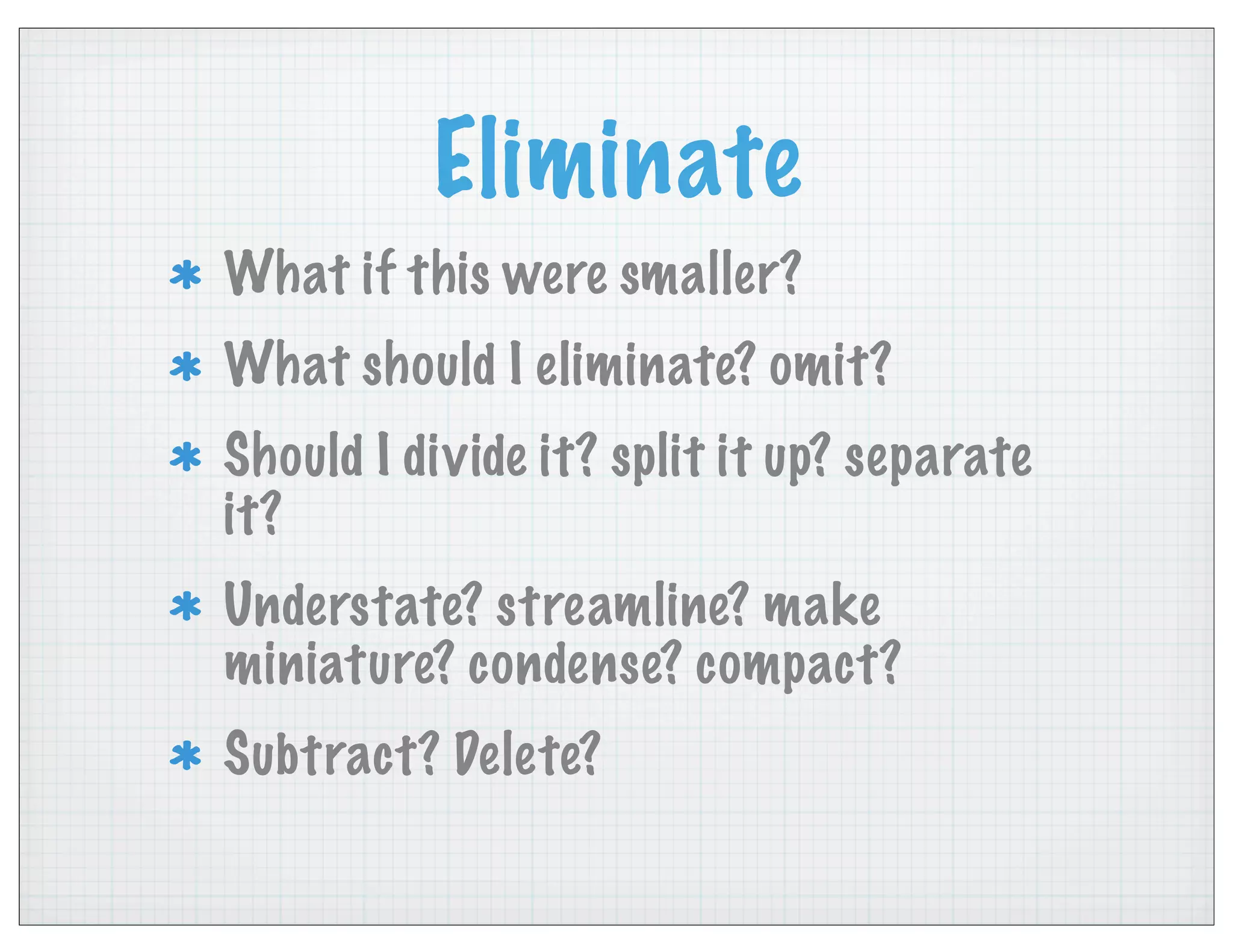 Eliminate

* What if this were smaller?
* What should I eliminate? omit?
* Should I divide it? split it up? separate it?
* Understate? streamline? make miniature? condense? compact?
* Subtract? Delete?